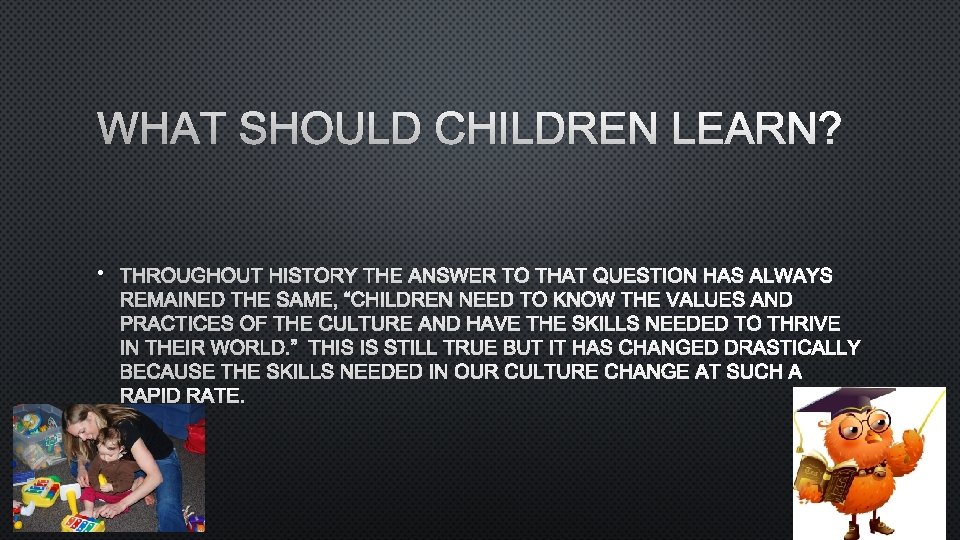 WHAT SHOULD CHILDREN LEARN?

• THROUGHOUT HISTORY THE ANSWER TO THAT QUESTION HAS ALWAYS REMAINED THE SAME, “CHILDREN NEED TO KNOW THE VALUES AND PRACTICES OF THE CULTURE AND HAVE THE SKILLS NEEDED TO THRIVE IN THEIR WORLD.” THIS IS STILL TRUE BUT IT HAS CHANGED DRASTICALLY BECAUSE THE SKILLS NEEDED IN OUR CULTURE CHANGE AT SUCH A RAPID RATE.